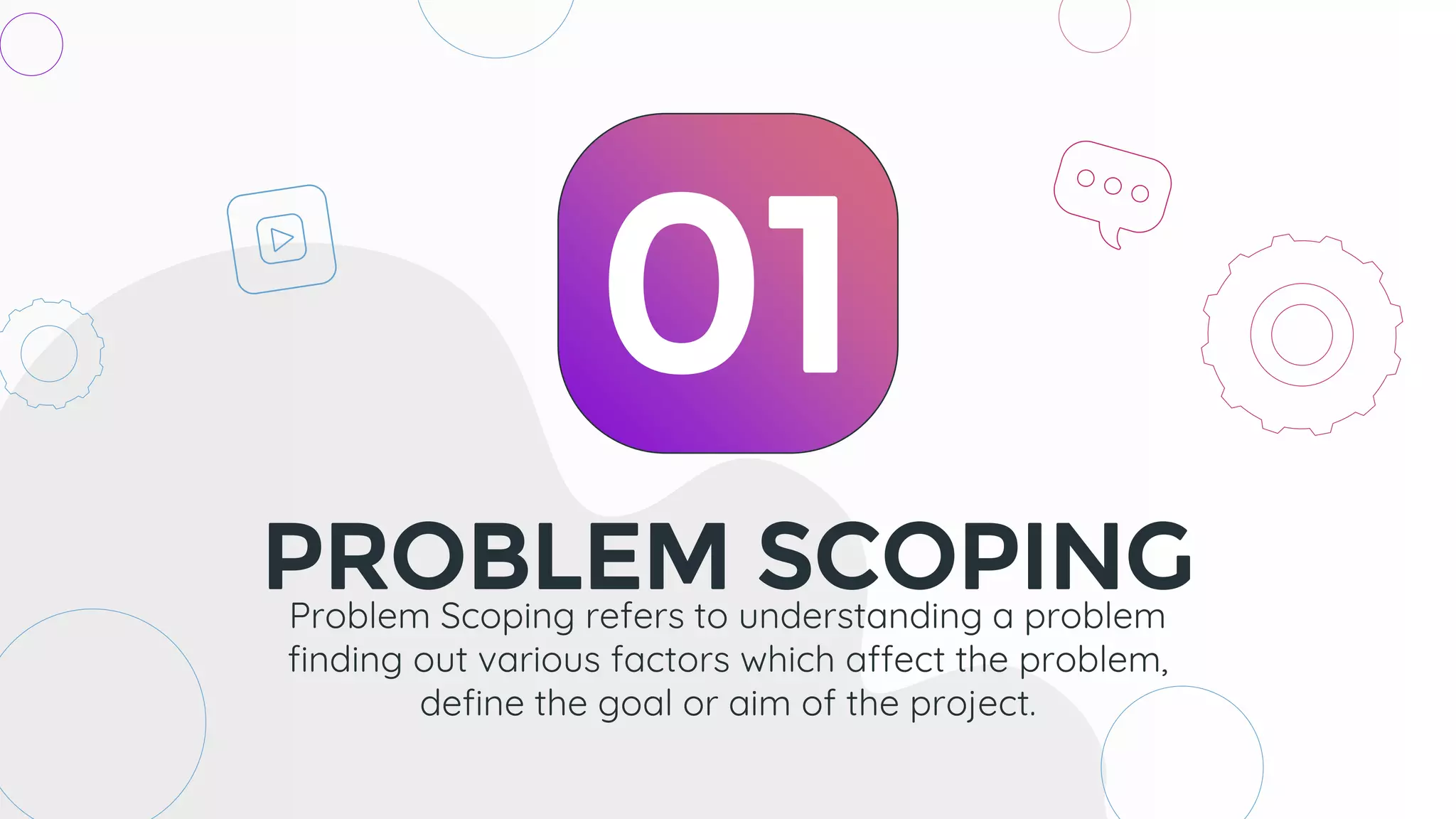 01

PROBLEM SCOPING

Problem Scoping refers to understanding a problem finding out various factors which affect the problem, define the goal or aim of the project.